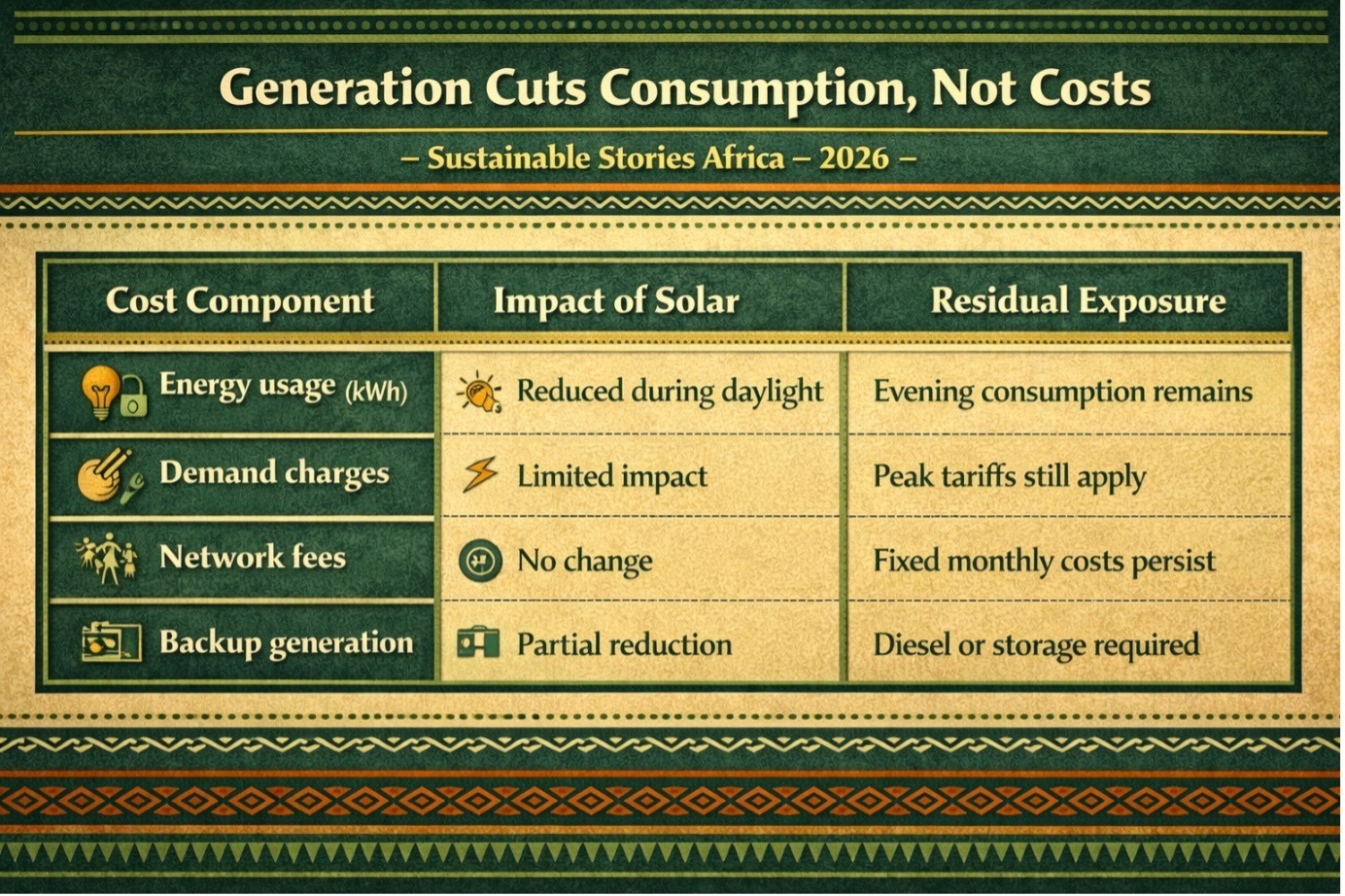 Generation Cuts Consumption, Not Costs

– Sustainable Stories Africa – 2026 –

| Cost Component | Impact of Solar | Residual Exposure |
|---|---|---|
| Energy usage (kWh) | Reduced during daylight | Evening consumption remains |
| Demand charges | Limited impact | Peak tariffs still apply |
| Network fees | No change | Fixed monthly costs persist |
| Backup generation | Partial reduction | Diesel or storage required |